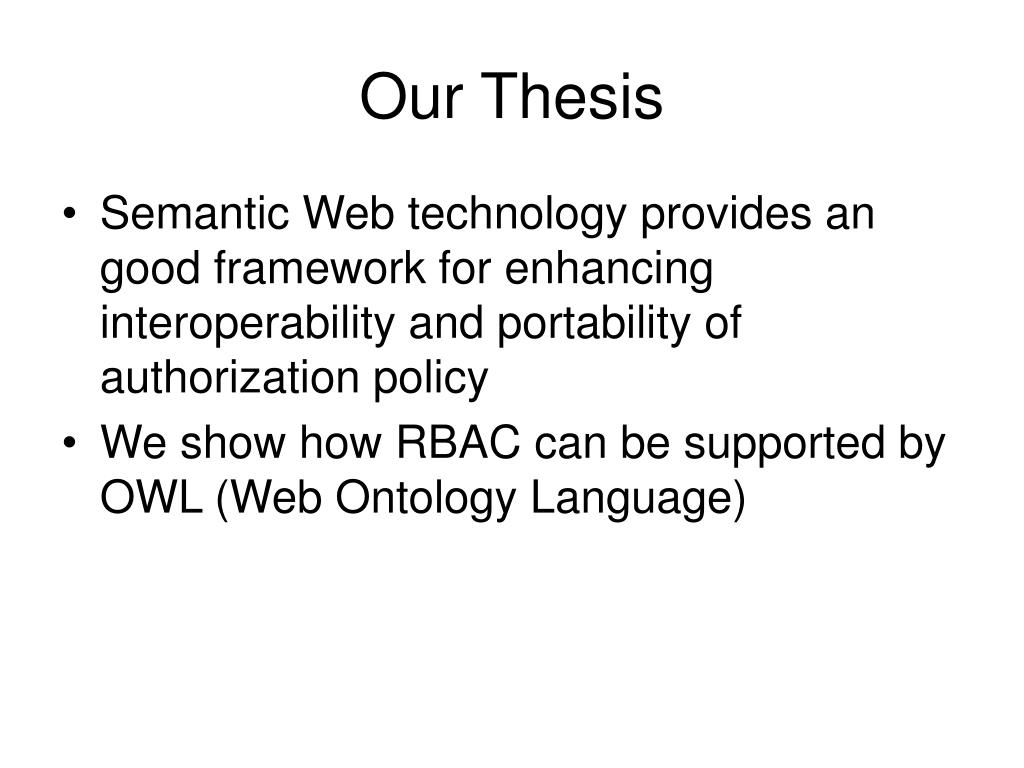 Our Thesis

• Semantic Web technology provides an good framework for enhancing interoperability and portability of authorization policy
• We show how RBAC can be supported by OWL (Web Ontology Language)